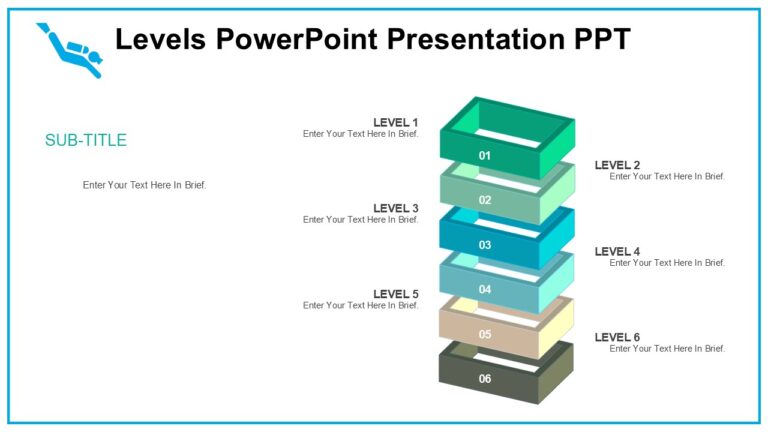 Levels PowerPoint Presentation PPT

SUB-TITLE

Enter Your Text Here In Brief.

LEVEL 1
Enter Your Text Here In Brief.

01

LEVEL 2
Enter Your Text Here In Brief.

02

LEVEL 3
Enter Your Text Here In Brief.

03

LEVEL 4
Enter Your Text Here In Brief.

04

LEVEL 5
Enter Your Text Here In Brief.

05

LEVEL 6
Enter Your Text Here In Brief.

06